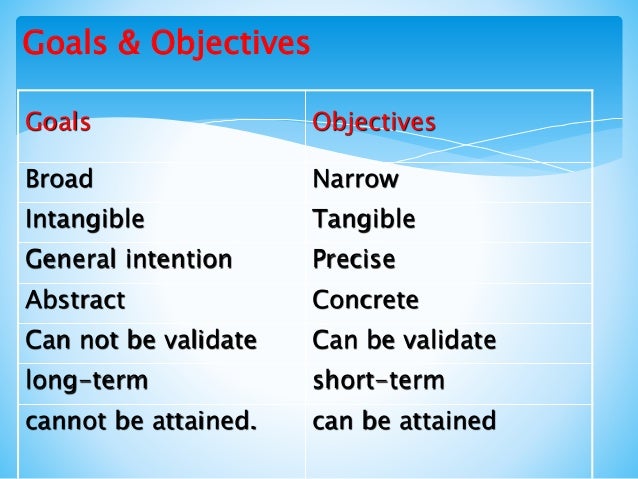 Goals & Objectives

| Goals | Objectives |
|---|---|
| Broad | Narrow |
| Intangible | Tangible |
| General intention | Precise |
| Abstract | Concrete |
| Can not be validate | Can be validate |
| long-term | short-term |
| cannot be attained. | can be attained |